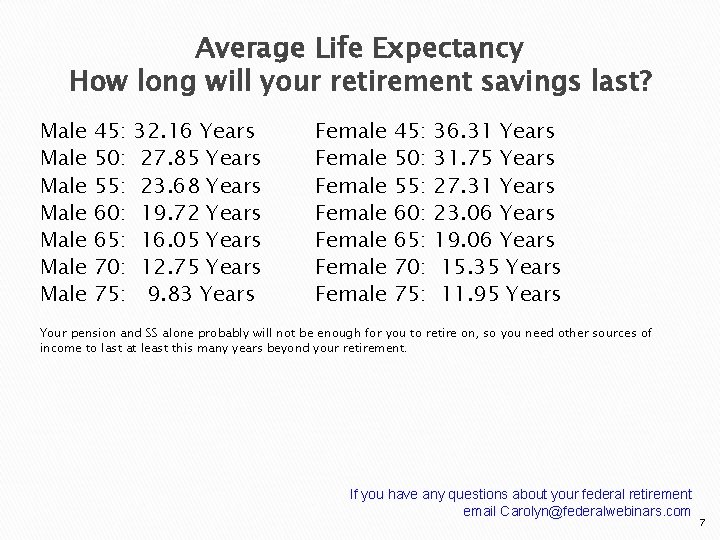 Average Life Expectancy
How long will your retirement savings last?

Male 45: 32.16 Years
Male 50: 27.85 Years
Male 55: 23.68 Years
Male 60: 19.72 Years
Male 65: 16.05 Years
Male 70: 12.75 Years
Male 75: 9.83 Years

Female 45: 36.31 Years
Female 50: 31.75 Years
Female 55: 27.31 Years
Female 60: 23.06 Years
Female 65: 19.06 Years
Female 70: 15.35 Years
Female 75: 11.95 Years

Your pension and SS alone probably will not be enough for you to retire on, so you need other sources of income to last at least this many years beyond your retirement.

If you have any questions about your federal retirement
email Carolyn@federalwebinars.com

7